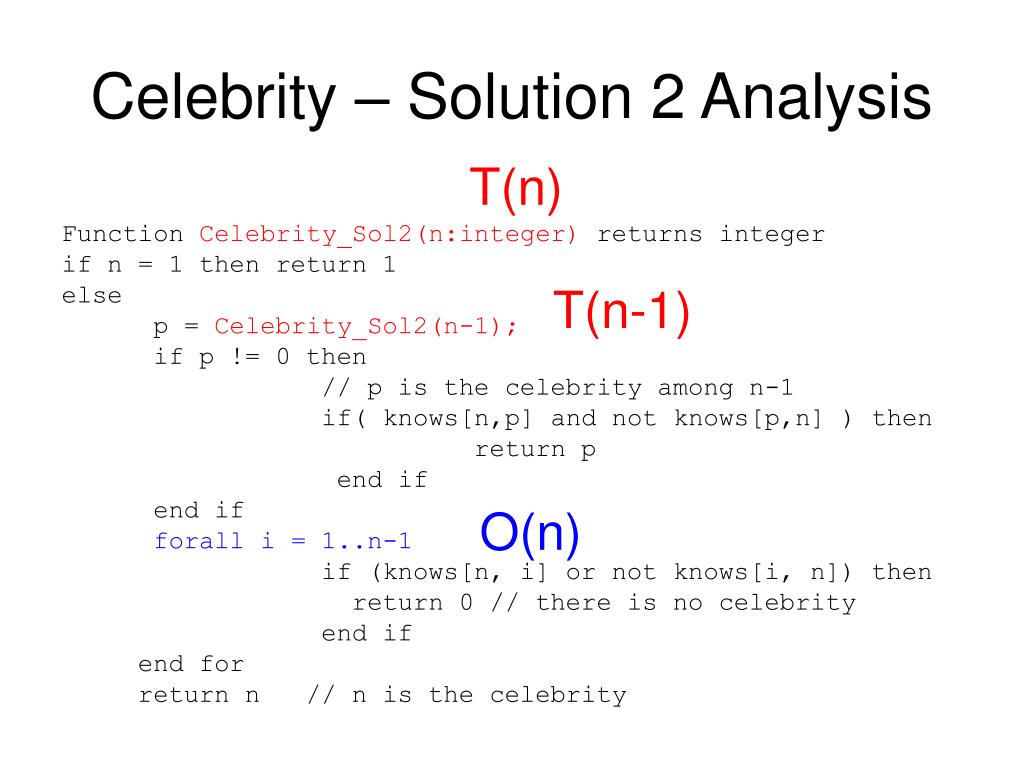 Celebrity – Solution 2 Analysis

T(n)

Function Celebrity_Sol2(n:integer) returns integer
if n = 1 then return 1
else
p = Celebrity_Sol2(n-1);
T(n-1)
if p != 0 then
// p is the celebrity among n-1
if( knows[n,p] and not knows[p,n] ) then
return p
end if
end if
forall i = 1..n-1
O(n)
if (knows[n, i] or not knows[i, n]) then
return 0 // there is no celebrity
end if
end for
return n // n is the celebrity